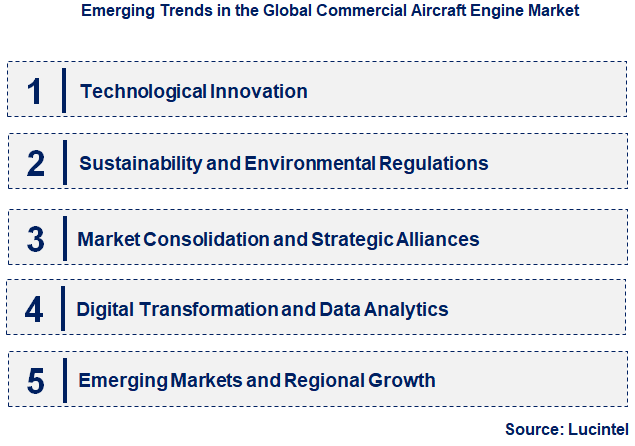 Emerging Trends in the Global Commercial Aircraft Engine Market

1 Technological Innovation

2 Sustainability and Environmental Regulations

3 Market Consolidation and Strategic Alliances

4 Digital Transformation and Data Analytics

5 Emerging Markets and Regional Growth

Source: Lucintel